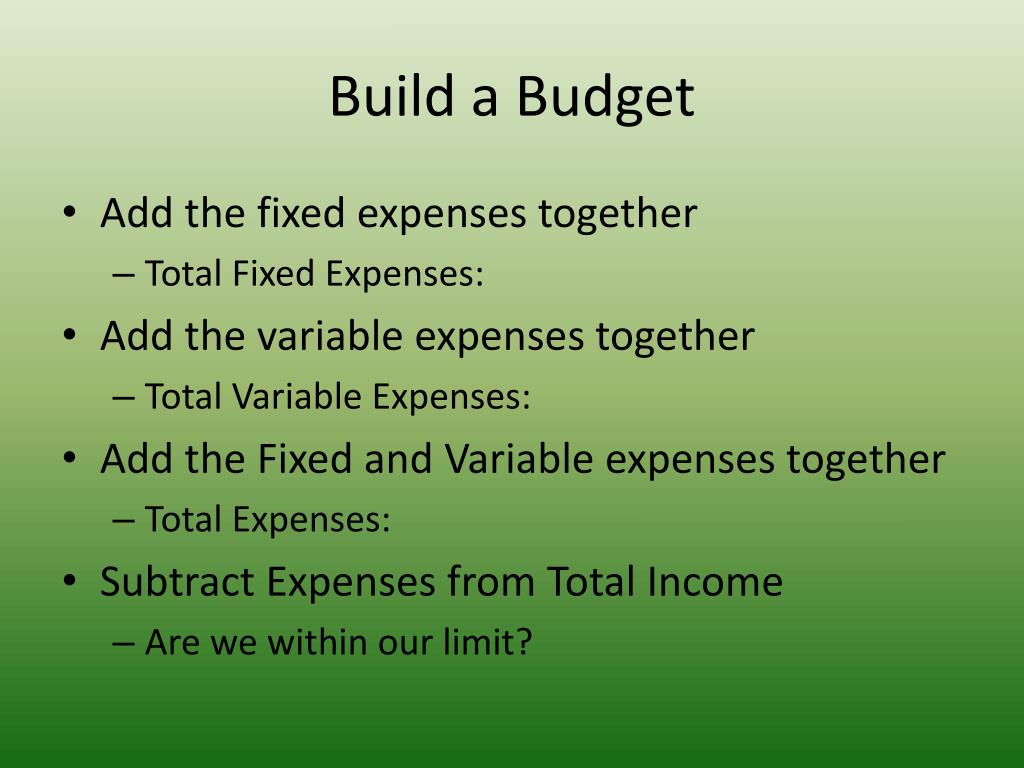 Build a Budget

• Add the fixed expenses together
– Total Fixed Expenses:
• Add the variable expenses together
– Total Variable Expenses:
• Add the Fixed and Variable expenses together
– Total Expenses:
• Subtract Expenses from Total Income
– Are we within our limit?